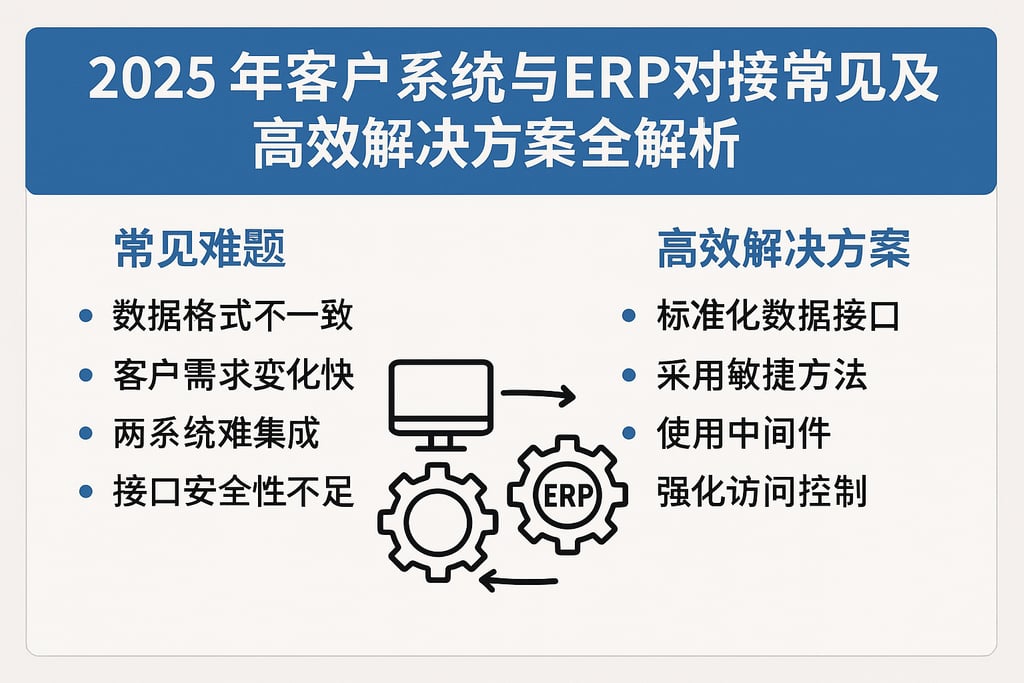 2025 年客户系统与ERP对接常见及高效解决方案全解析

常见难题

• 数据格式不一致
• 客户需求变化快
• 两系统难集成
• 接口安全性不足

ERP

高效解决方案

• 标准化数据接口
• 采用敏捷方法
• 使用中间件
强化访问控制